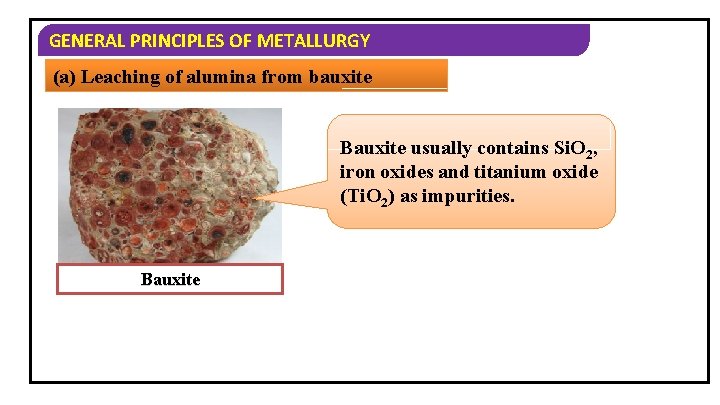 GENERAL PRINCIPLES OF METALLURGY

(a) Leaching of alumina from bauxite

Bauxite usually contains $SiO_2$, iron oxides and titanium oxide ($TiO_2$) as impurities.

Bauxite